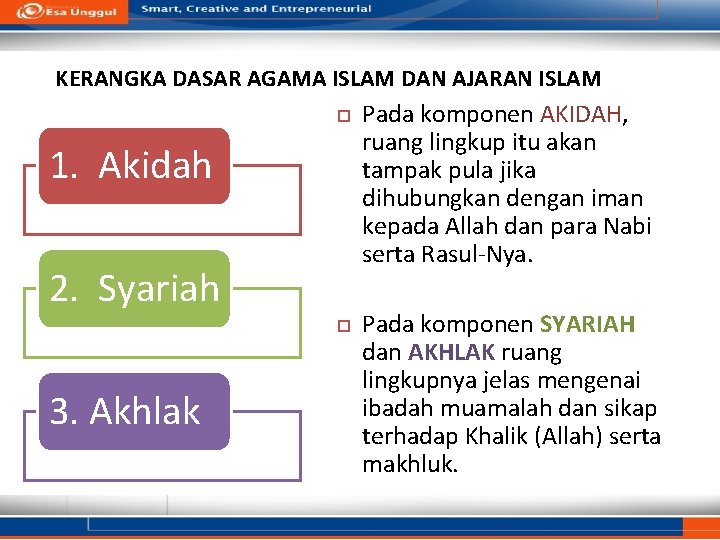 Esa Unggul
Smart, Creative and Entrepreneurial

KERANGKA DASAR AGAMA ISLAM DAN AJARAN ISLAM

1. Akidah

2. Syariah

3. Akhlak

Pada komponen AKIDAH, ruang lingkup itu akan tampak pula jika dihubungkan dengan iman kepada Allah dan para Nabi serta Rasul-Nya.

Pada komponen SYARIAH dan AKHLAK ruang lingkupnya jelas mengenai ibadah muamalah dan sikap terhadap Khalik (Allah) serta makhluk.